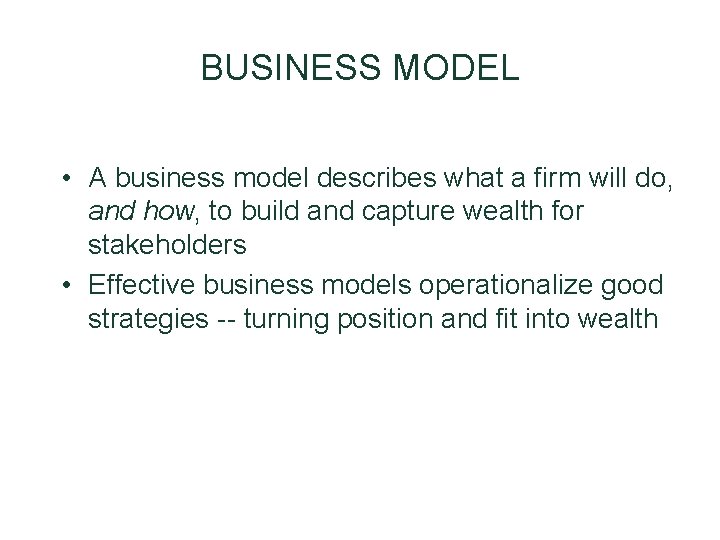 BUSINESS MODEL

• A business model describes what a firm will do, and how, to build and capture wealth for stakeholders
• Effective business models operationalize good strategies -- turning position and fit into wealth